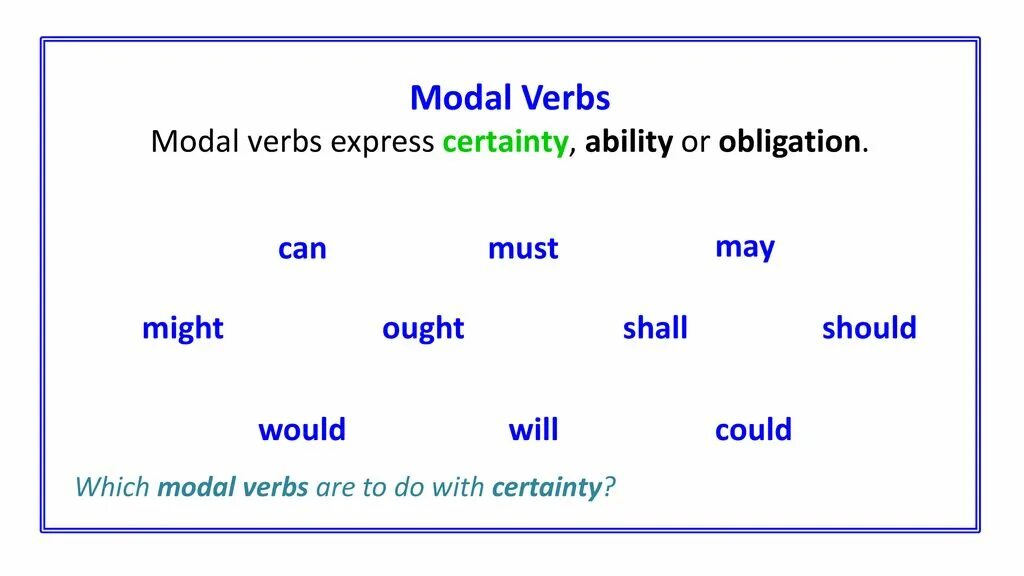 Modal Verbs
Modal verbs express certainty, ability or obligation.

can must may

might ought shall should

would will could

Which modal verbs are to do with certainty?